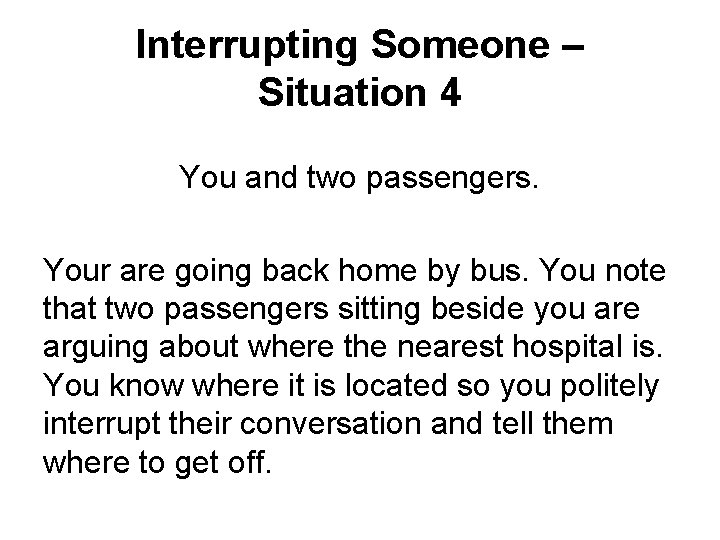 Interrupting Someone – Situation 4

You and two passengers.

Your are going back home by bus. You note that two passengers sitting beside you are arguing about where the nearest hospital is. You know where it is located so you politely interrupt their conversation and tell them where to get off.